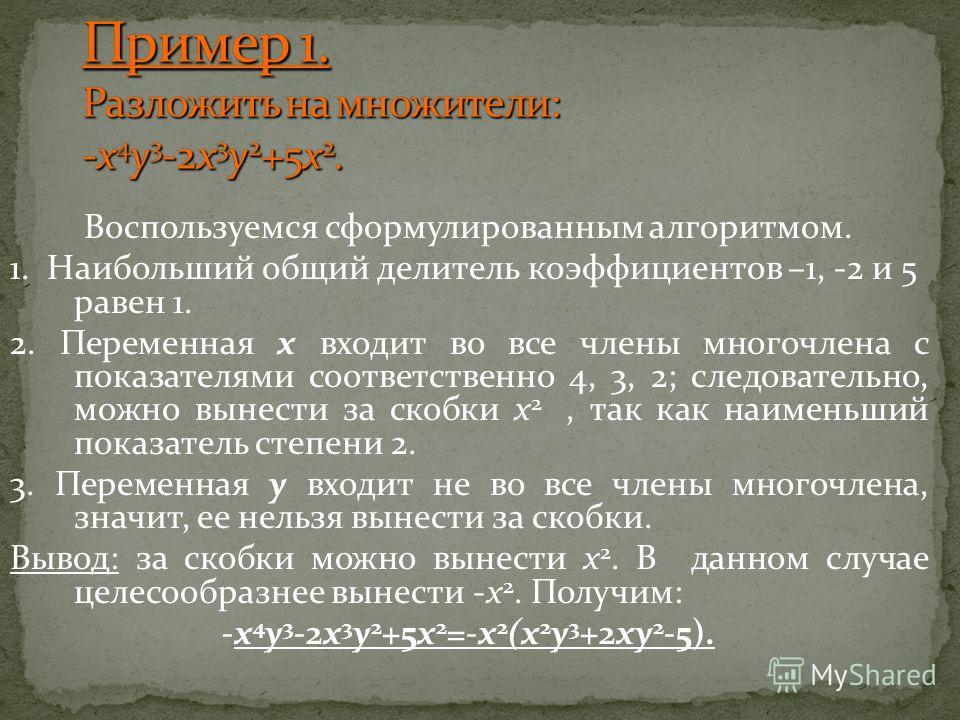 Пример 1.
Разложить на множители: $-x^4y^3-2x^3y^2+5x^2$.

Воспользуемся сформулированным алгоритмом.

1. Наибольший общий делитель коэффициентов –1, -2 и 5 равен 1.

2. Переменная $x$ входит во все члены многочлена с показателями соответственно 4, 3, 2; следовательно, можно вынести за скобки $x^2$ , так как наименьший показатель степени 2.

3. Переменная $y$ входит не во все члены многочлена, значит, ее нельзя вынести за скобки.

Вывод: за скобки можно вынести $x^2$. В данном случае целесообразнее вынести $-x^2$. Получим:

$-x^4y^3-2x^3y^2+5x^2=-x^2(x^2y^3+2xy^2-5)$.

MyShared